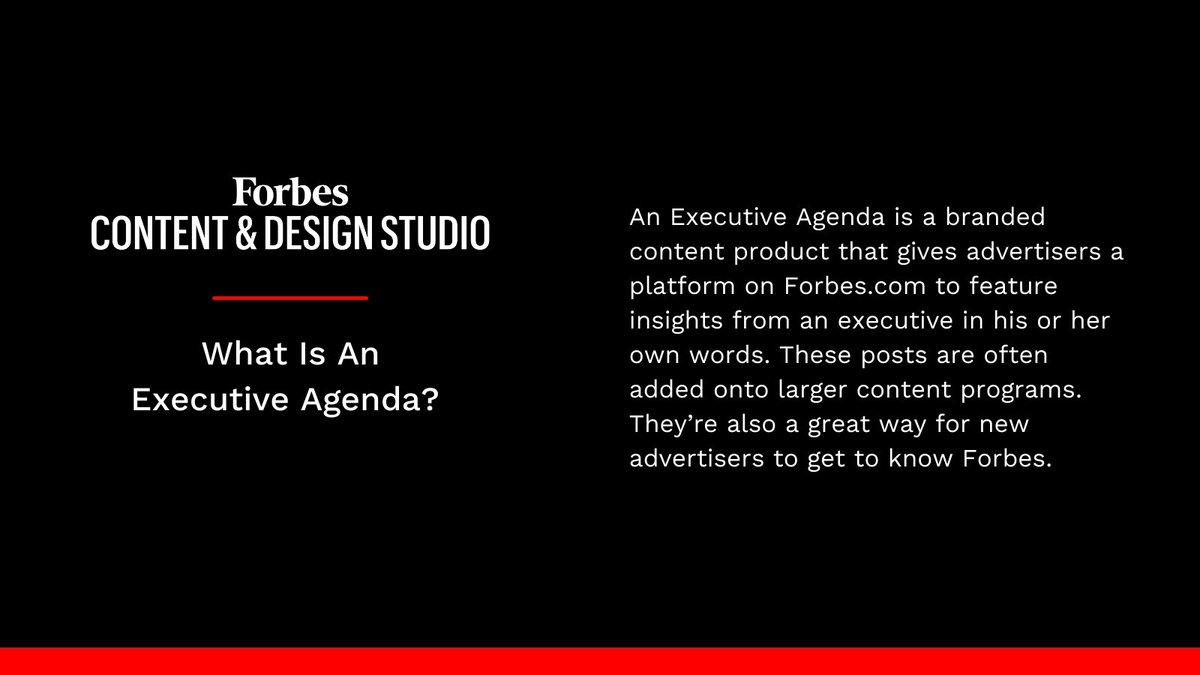 Forbes
CONTENT & DESIGN STUDIO

What Is An Executive Agenda?

An Executive Agenda is a branded content product that gives advertisers a platform on Forbes.com to feature insights from an executive in his or her own words. These posts are often added onto larger content programs. They're also a great way for new advertisers to get to know Forbes.